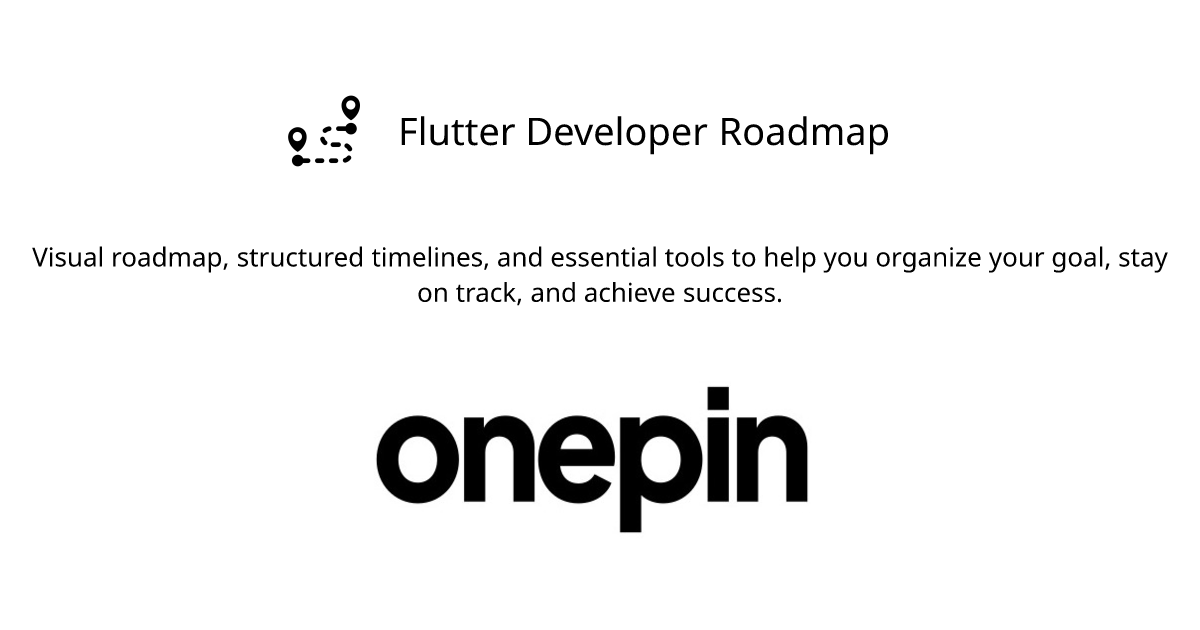 Flutter Developer Roadmap

Visual roadmap, structured timelines, and essential tools to help you organize your goal, stay on track, and achieve success.

onepin